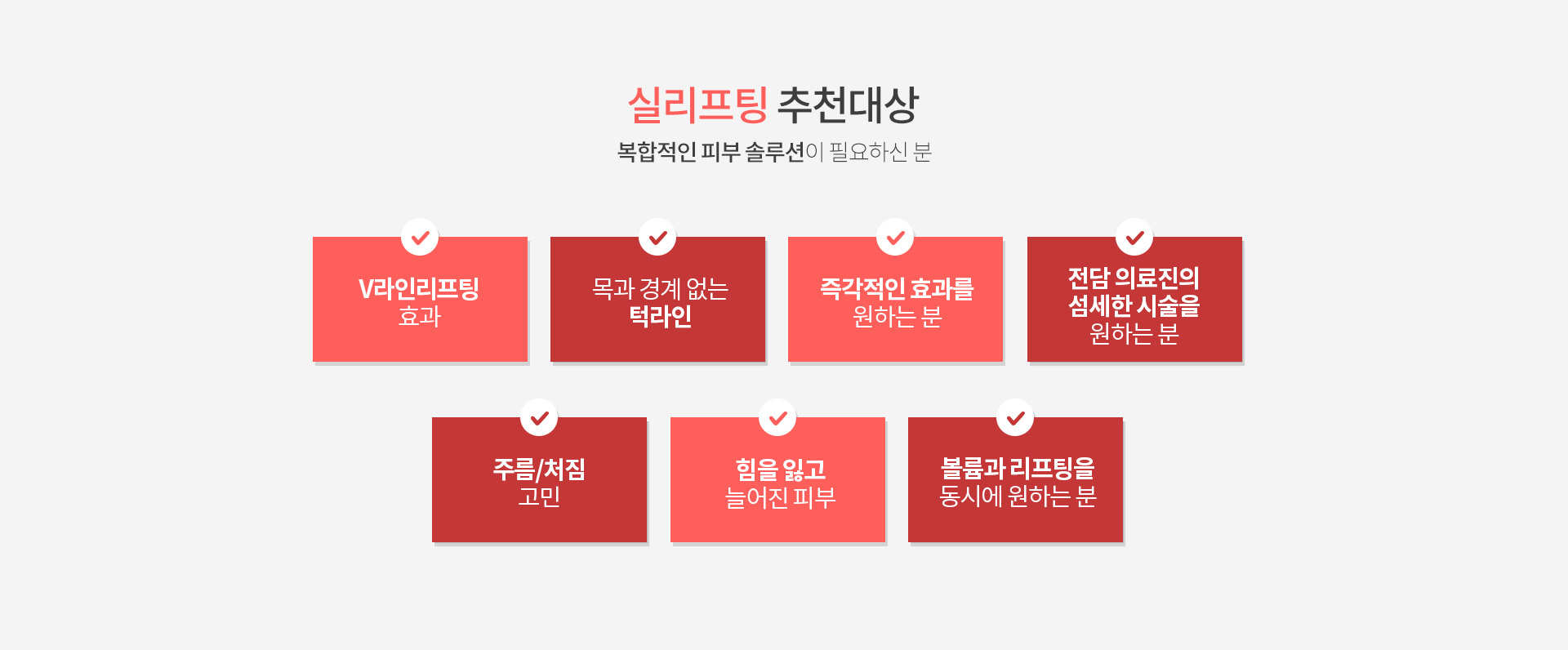 실리프팅 추천대상
복합적인 피부 솔루션이 필요하신 분

V라인리프팅
효과

목과 경계 없는
턱라인

즉각적인 효과를
원하는 분

전담 의료진의
섬세한 시술을
원하는 분

주름/처짐
고민

힘을 잃고
늘어진 피부

볼륨과 리프팅을
동시에 원하는 분